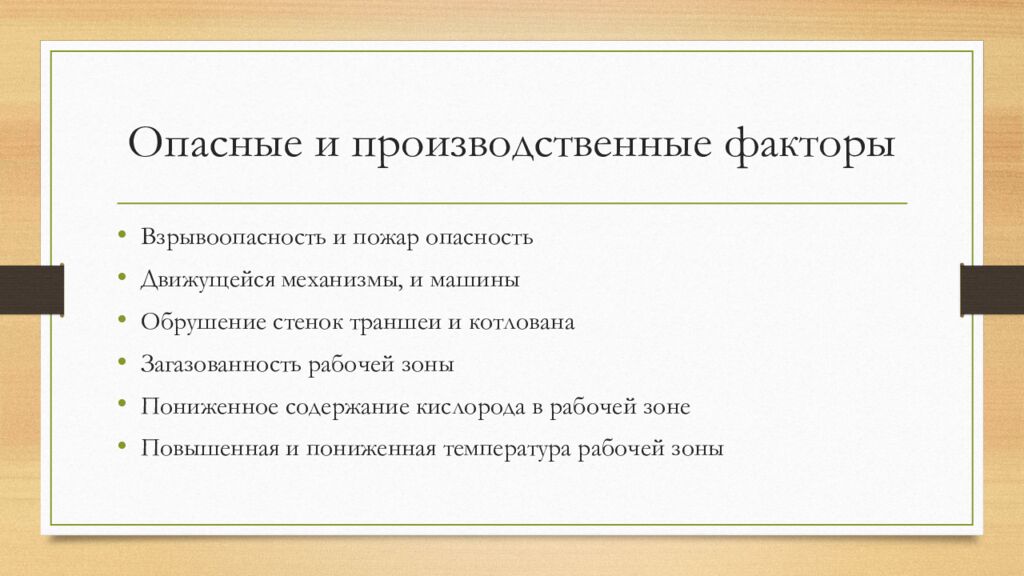 Опасные и производственные факторы

• Взрывоопасность и пожар опасность
• Движущейся механизмы, и машины
• Обрушение стенок траншеи и котлована
• Загазованность рабочей зоны
• Пониженное содержание кислорода в рабочей зоне
• Повышенная и пониженная температура рабочей зоны